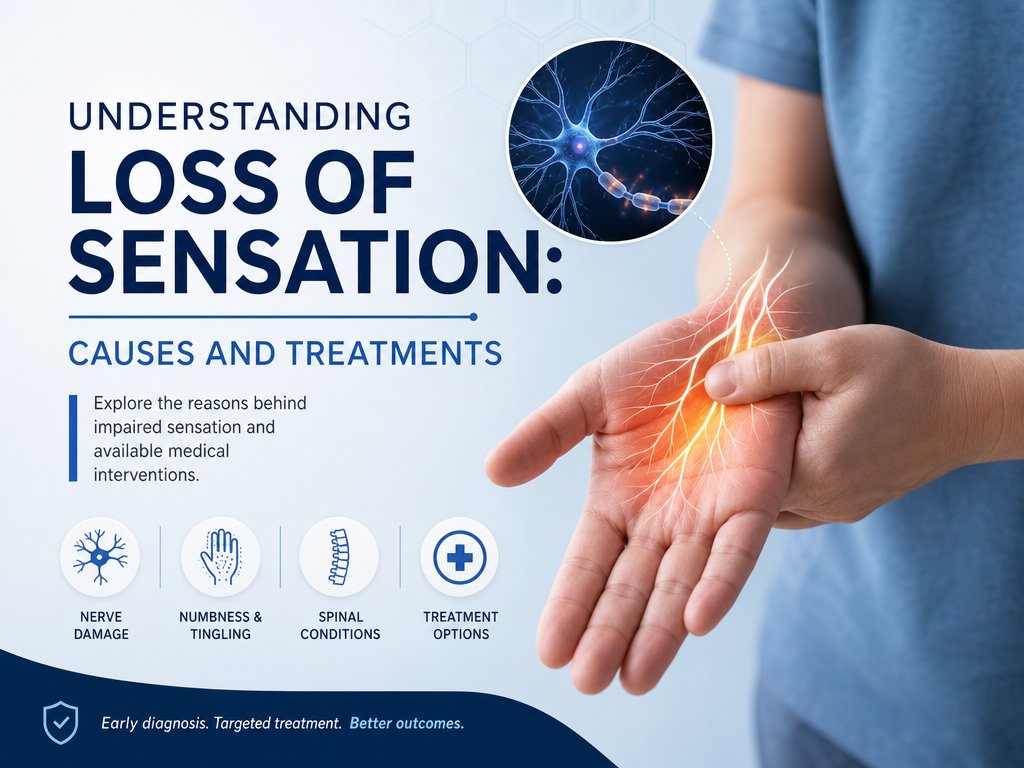 UNDERSTANDING
LOSS OF SENSATION:

CAUSES AND TREATMENTS

Explore the reasons behind impaired sensation and available medical interventions.

NERVE DAMAGE

NUMBNESS & TINGLING

SPINAL CONDITIONS

TREATMENT OPTIONS

Early diagnosis. Targeted treatment. Better outcomes.